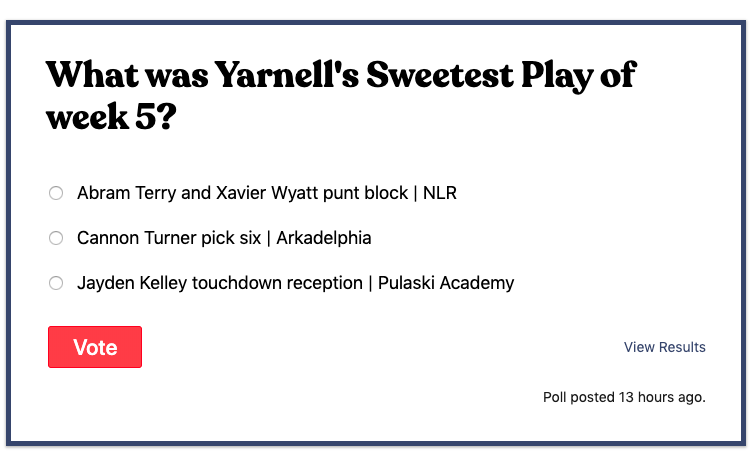 What was Yarnell's Sweetest Play of week 5?

Abram Terry and Xavier Wyatt punt block | NLR

Cannon Turner pick six | Arkadelphia

Jayden Kelley touchdown reception | Pulaski Academy

Vote

View Results

Poll posted 13 hours ago.